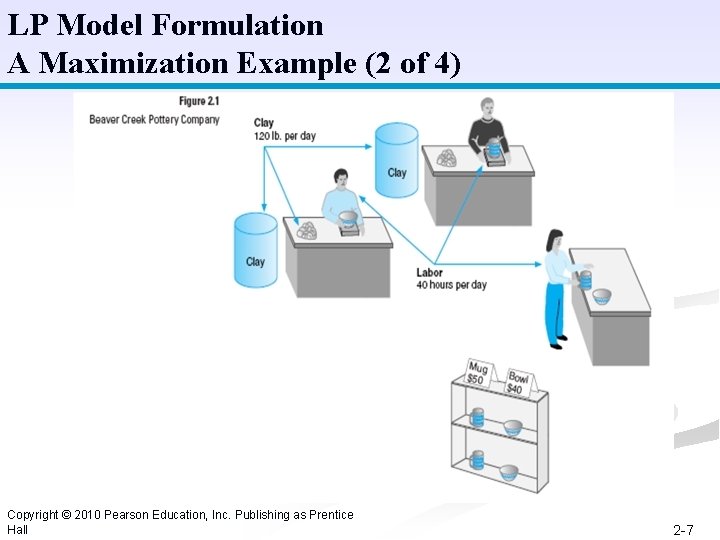 LP Model Formulation
A Maximization Example (2 of 4)

Figure 2.1
Beaver Creek Pottery Company

Clay
120 lb. per day

Clay

Clay

Labor
40 hours per day

Mug
$50

Bowl
$40

Copyright © 2010 Pearson Education, Inc. Publishing as Prentice Hall

2-7